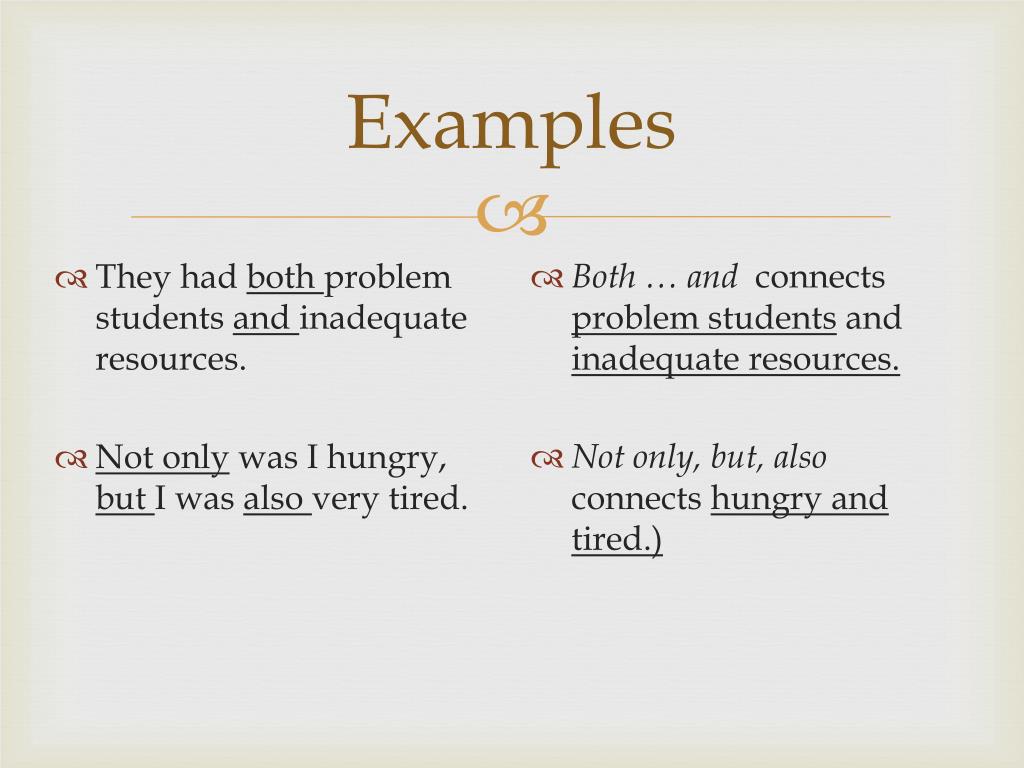 Examples

They had both problem students and inadequate resources.

Not only was I hungry, but I was also very tired.

Both … and connects problem students and inadequate resources.

Not only, but, also connects hungry and tired.)